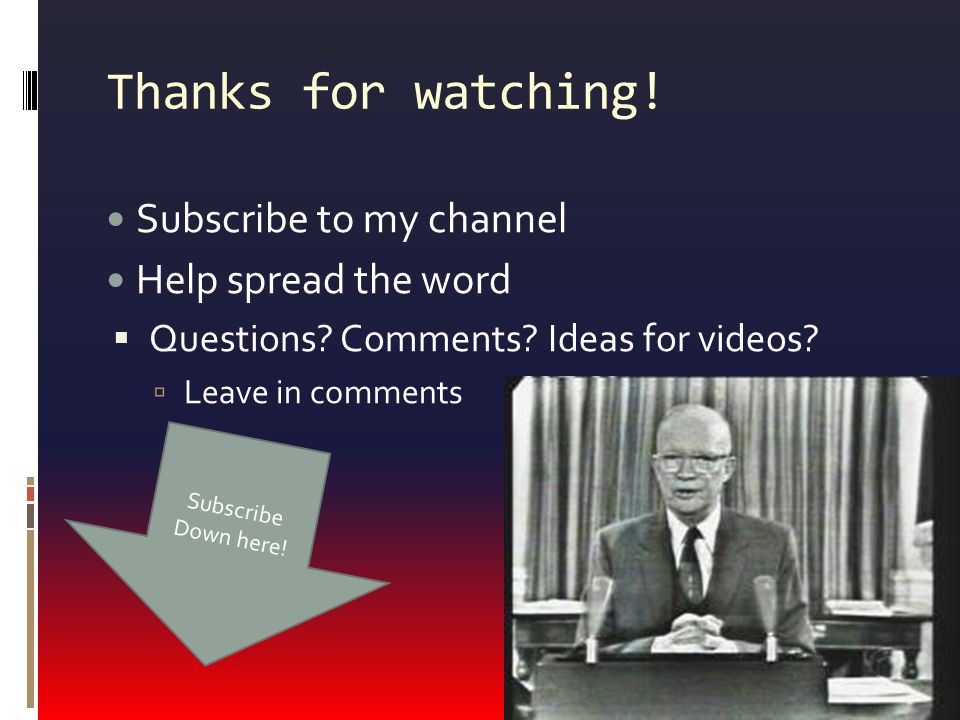 Thanks for watching!

• Subscribe to my channel
• Help spread the word
▪ Questions? Comments? Ideas for videos?
▫ Leave in comments

Subscribe Down here!